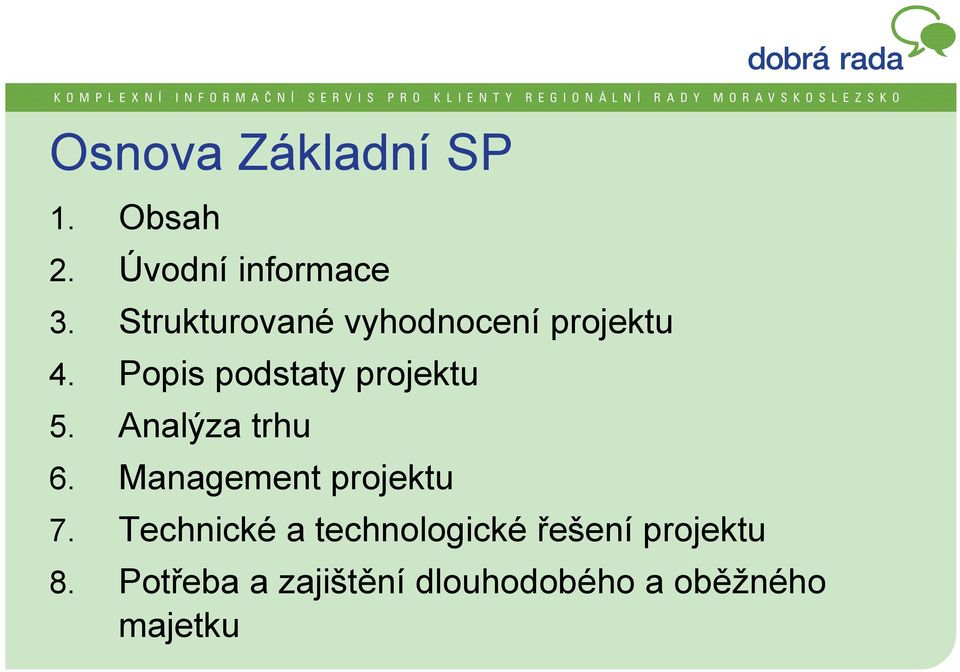 dobrá rada

KOMPLEXNÍ INFORMAČNÍ SERVIS PRO KLIENTY REGIONÁLNÍ RADY MORAVSKOSLEZSKO

Osnova Základní SP

1. Obsah
2. Úvodní informace
3. Strukturované vyhodnocení projektu
4. Popis podstaty projektu
5. Analýza trhu
6. Management projektu
7. Technické a technologické řešení projektu
8. Potřeba a zajištění dlouhodobého a oběžného majetku